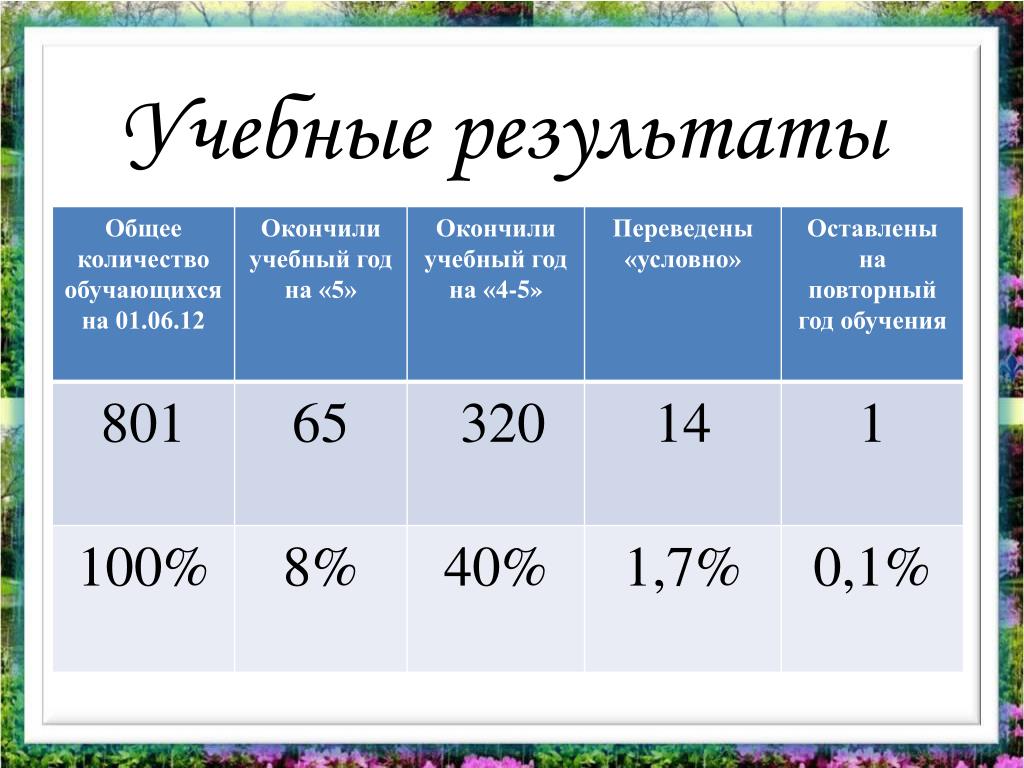 Учебные результаты

| Общее количество обучающихся на 01.06.12 | Окончили учебный год на «5» | Окончили учебный год на «4-5» | Переведены «условно» | Оставлены на повторный год обучения |
|---|---|---|---|---|
| 801 | 65 | 320 | 14 | 1 |
| 100% | 8% | 40% | 1,7% | 0,1% |